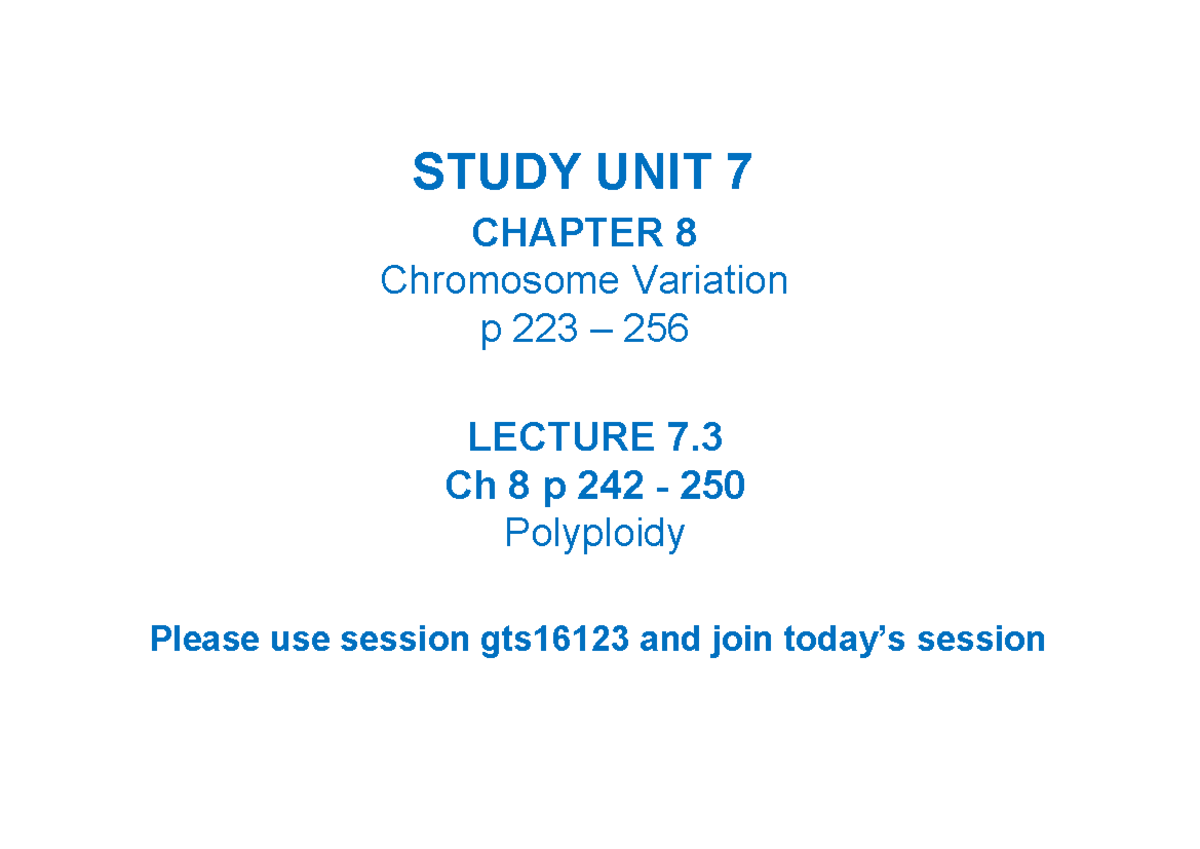 STUDY UNIT 7
CHAPTER 8
Chromosome Variation
p 223 – 256

LECTURE 7.3
Ch 8 p 242 - 250
Polyploidy

Please use session gts16123 and join today’s session